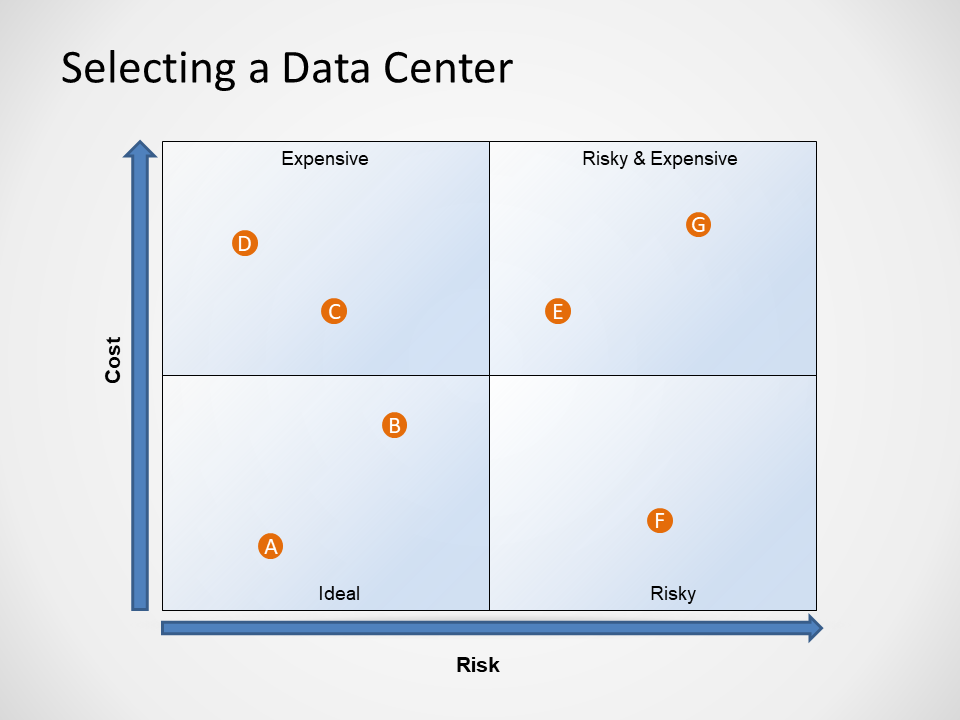 Selecting a Data Center

Cost

Expensive

D

C

Risky & Expensive

G

E

B

A

Ideal

F

Risky

Risk